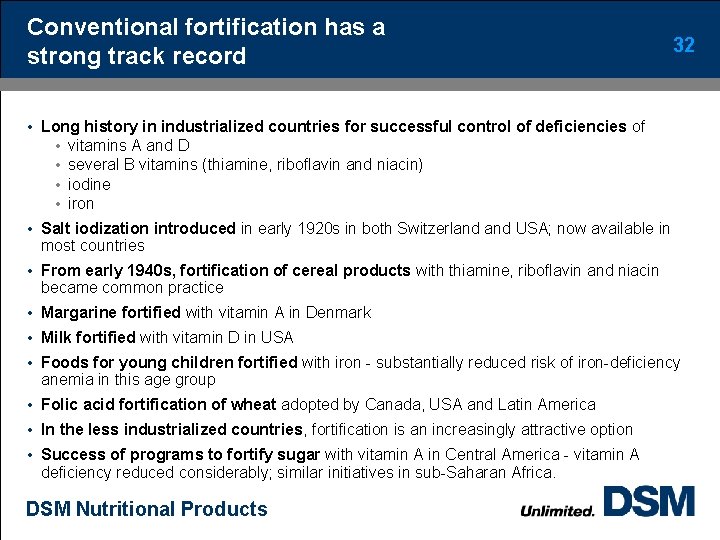 Conventional fortification has a strong track record

32

• Long history in industrialized countries for successful control of deficiencies of
  • vitamins A and D
  • several B vitamins (thiamine, riboflavin and niacin)
  • iodine
  • iron
• Salt iodization introduced in early 1920s in both Switzerland and USA; now available in most countries
• From early 1940s, fortification of cereal products with thiamine, riboflavin and niacin became common practice
• Margarine fortified with vitamin A in Denmark
• Milk fortified with vitamin D in USA
• Foods for young children fortified with iron - substantially reduced risk of iron-deficiency anemia in this age group
• Folic acid fortification of wheat adopted by Canada, USA and Latin America
• In the less industrialized countries, fortification is an increasingly attractive option
• Success of programs to fortify sugar with vitamin A in Central America - vitamin A deficiency reduced considerably; similar initiatives in sub-Saharan Africa.

DSM Nutritional Products

Unlimited. DSM